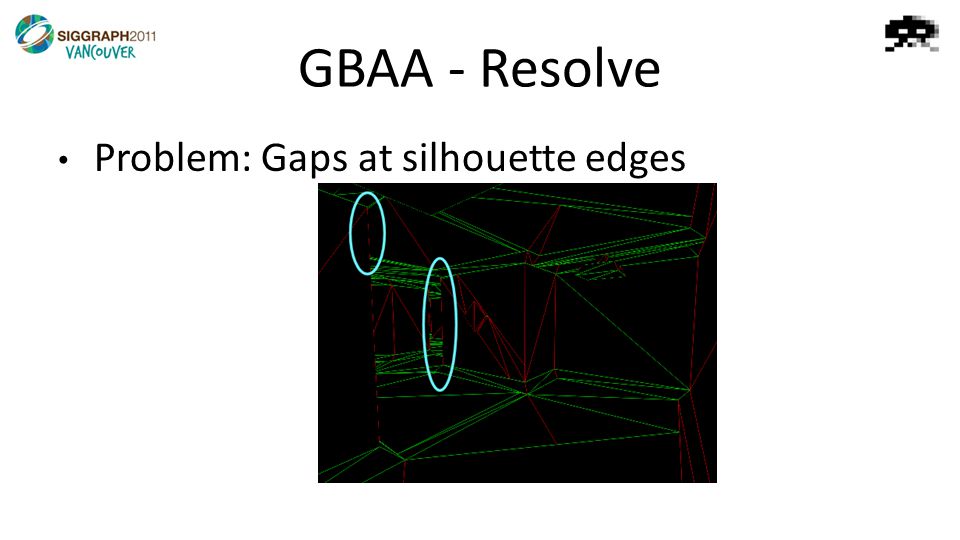 SIGGRAPH2011 VANCOUVER

GBAA - Resolve

• Problem: Gaps at silhouette edges